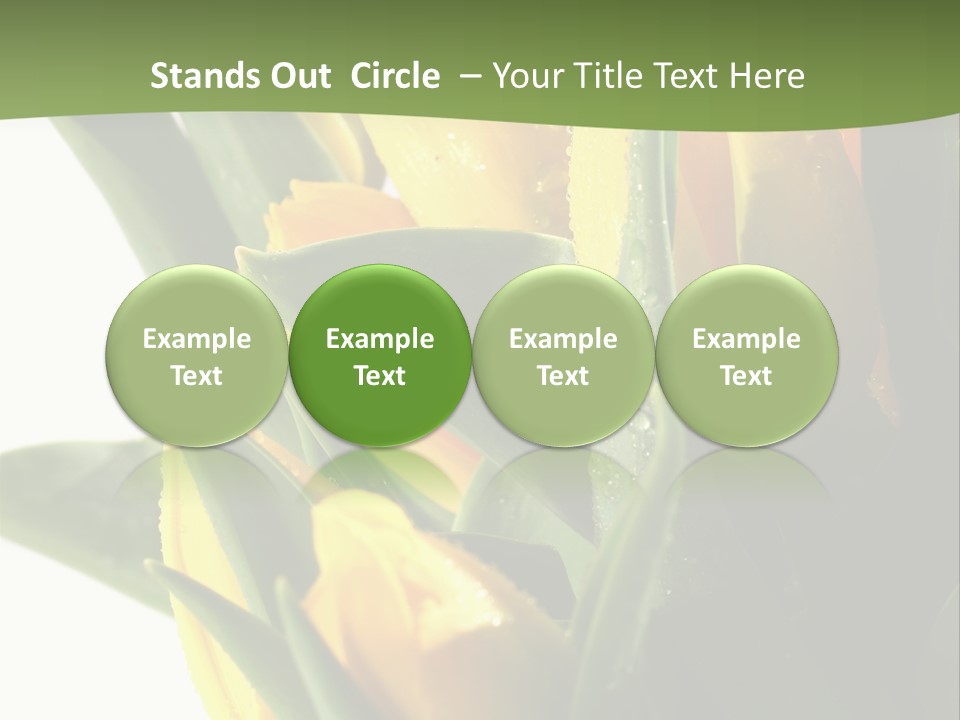 Stands Out Circle – Your Title Text Here

Example Text

Example Text

Example Text

Example Text